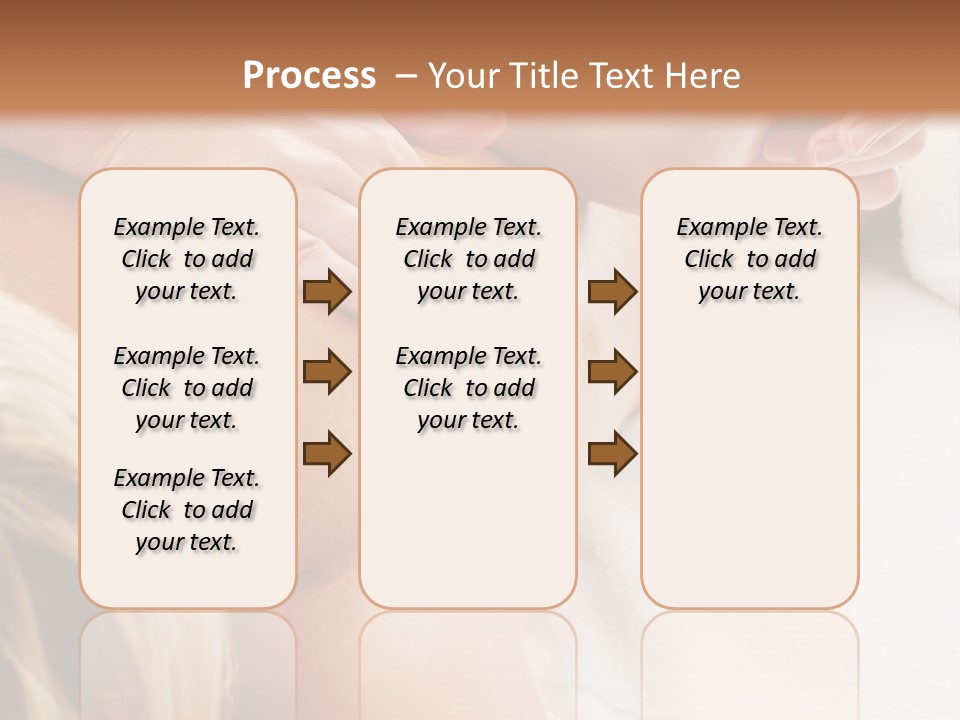 Process – Your Title Text Here

Example Text. Click to add your text.

Example Text. Click to add your text.

Example Text. Click to add your text.

Example Text. Click to add your text.

Example Text. Click to add your text.

Example Text. Click to add your text.